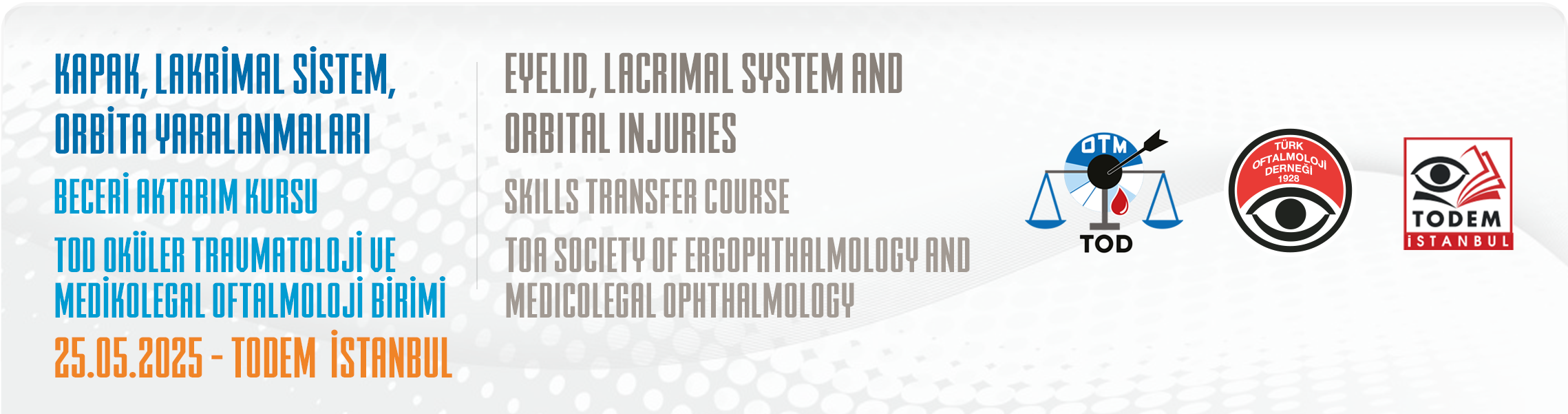 KAPAK, LAKRİMAL SİSTEM, ORBİTA YARALANMALARI

BECERİ AKTARIM KURSU

TOD OKÜLER TRAVMATOLOJİ VE MEDİKOLEGAL OFTALMOLOJİ BİRİMİ

25.05.2025 - TODEM İSTANBUL

EYELID, LACRIMAL SYSTEM AND ORBITAL INJURIES

SKILLS TRANSFER COURSE

TOA SOCIETY OF ERGOPHTHALMOLOGY AND MEDICOLEGAL OPHTHALMOLOGY

OTM

TOD

TÜRK OFTALMOLOJİ DERNEĞİ 1928

TODEM

İSTANBUL